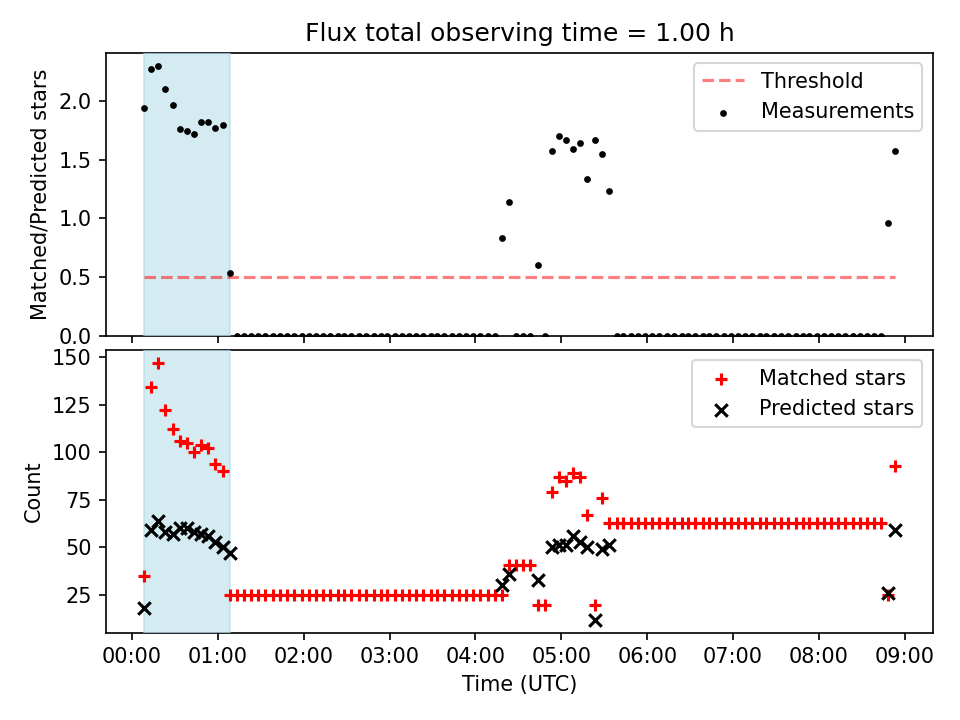 Flux total observing time = 1.00 h

Matched/Predicted stars

2.0
1.5
1.0
0.5
0.0

Threshold
Measurements

Count

150
125
100
75
50
25

Matched stars
Predicted stars

00:00 01:00 02:00 03:00 04:00 05:00 06:00 07:00 08:00 09:00

Time (UTC)